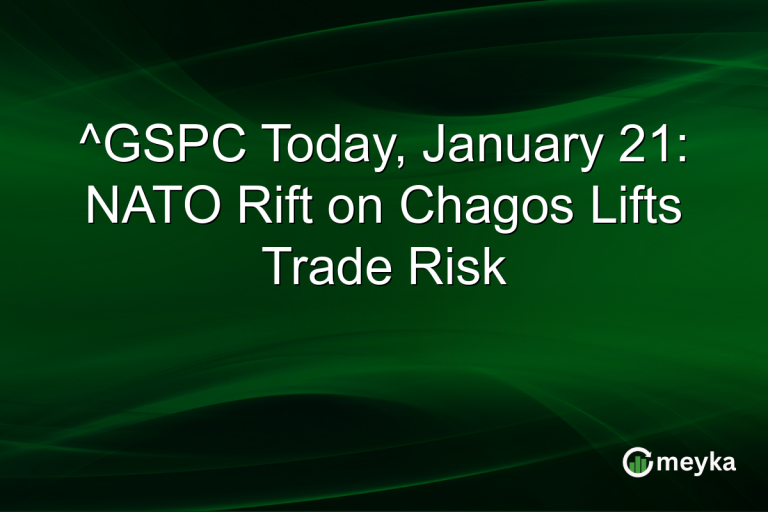 ^GSPC Today, January 21: NATO Rift on Chagos Lifts Trade Risk

meyka